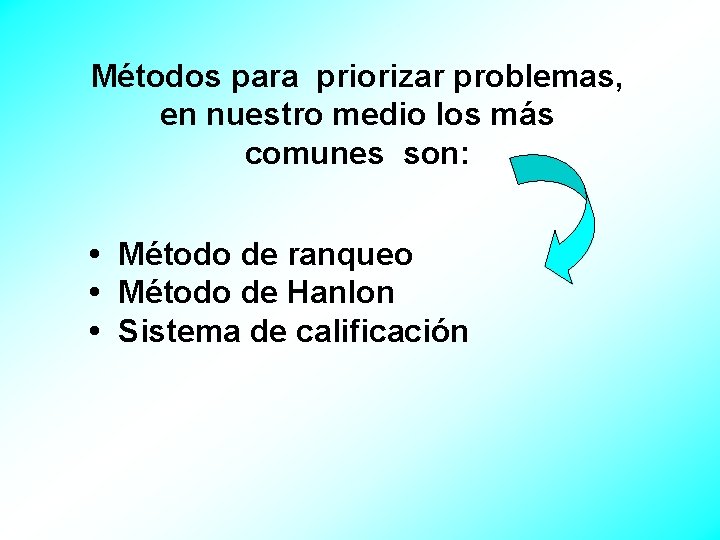 Métodos para priorizar problemas, en nuestro medio los más comunes son:

• Método de ranqueo
• Método de Hanlon
• Sistema de calificación